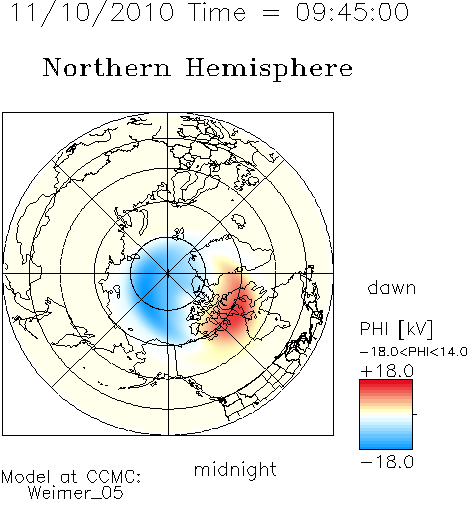 11/10/2010 Time = 09:45:00

Northern Hemisphere

dawn

PHI [kV]
−18.0<PHI<14.0
+18.0

−18.0

midnight

Model at CCMC:
Weimer_05